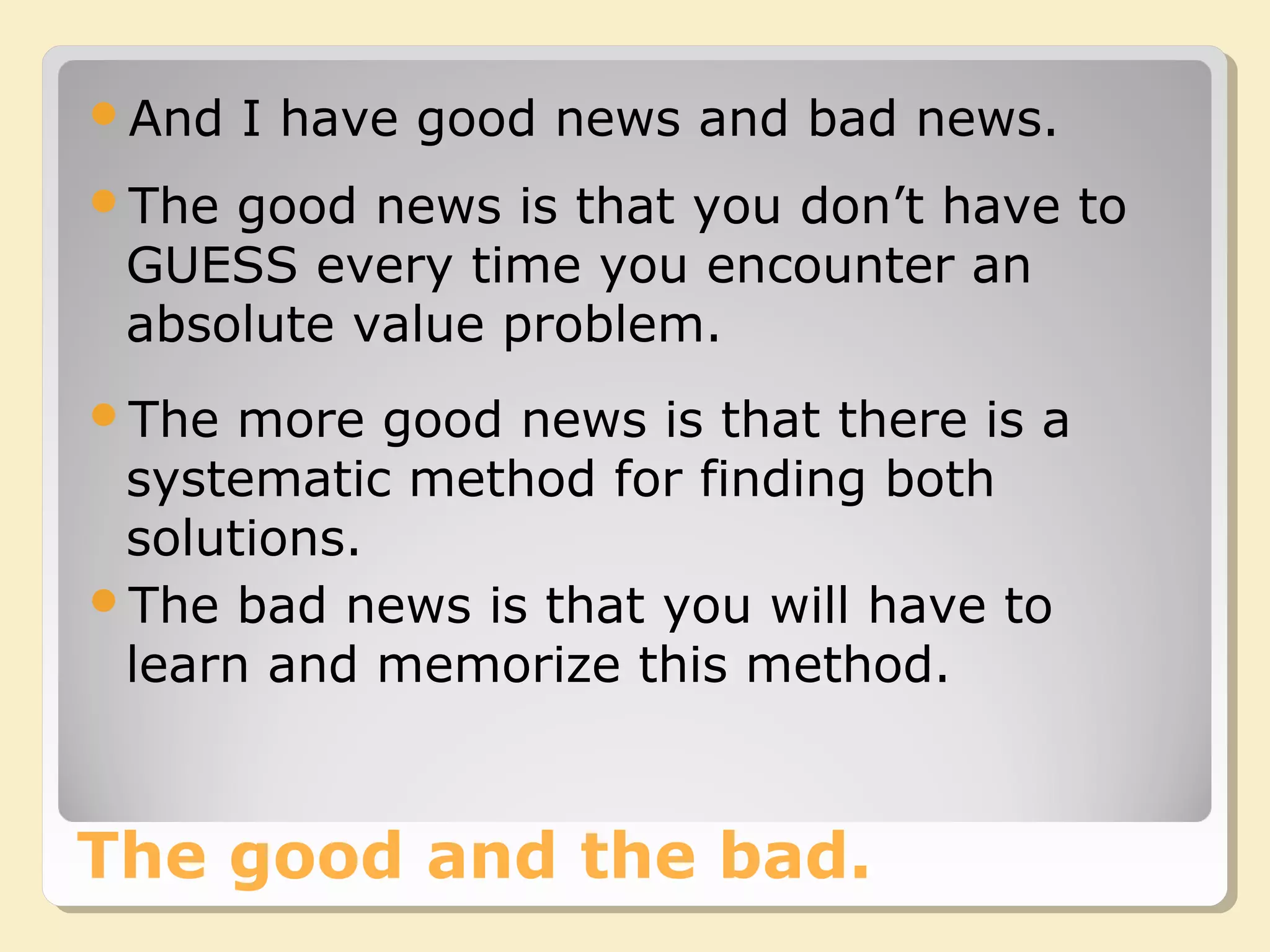 And I have good news and bad news.

The good news is that you don’t have to GUESS every time you encounter an absolute value problem.

The more good news is that there is a systematic method for finding both solutions.

The bad news is that you will have to learn and memorize this method.

The good and the bad.